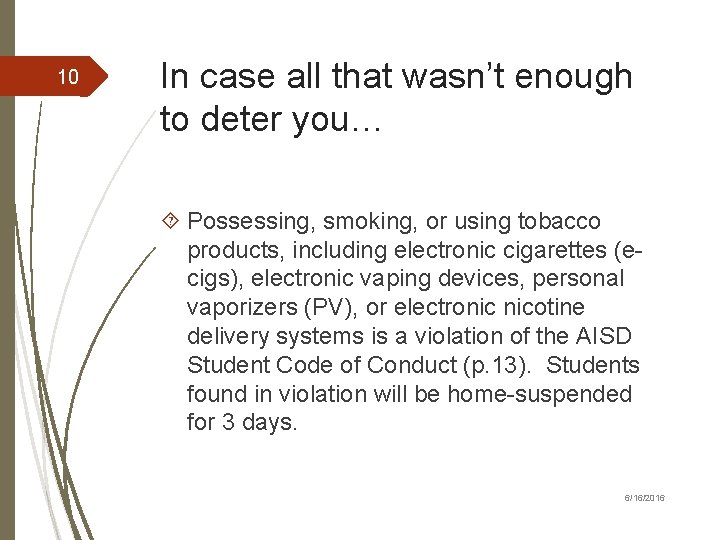 10

In case all that wasn't enough to deter you…

Possessing, smoking, or using tobacco products, including electronic cigarettes (e-cigs), electronic vaping devices, personal vaporizers (PV), or electronic nicotine delivery systems is a violation of the AISD Student Code of Conduct (p.13). Students found in violation will be home-suspended for 3 days.

6/16/2016